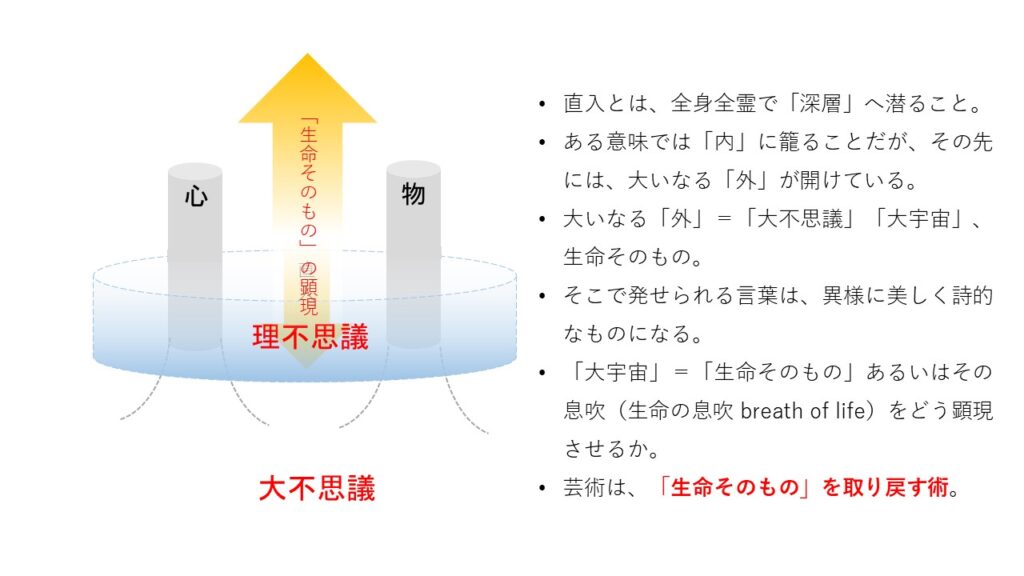 「生命そのもの」の顕現

心

物

理不思議

大不思議

• 直入とは、全身全霊で「深層」へ潜ること。
• ある意味では「内」に籠ることだが、その先には、大いなる「外」が開けている。
• 大いなる「外」＝「大不思議」「大宇宙」、生命そのもの。
• そこで発せられる言葉は、異様に美しく詩的なものになる。
• 「大宇宙」＝「生命そのもの」あるいはその息吹（生命の息吹 breath of life）をどう顕現させるか。
• 芸術は、「生命そのもの」を取り戻す術。